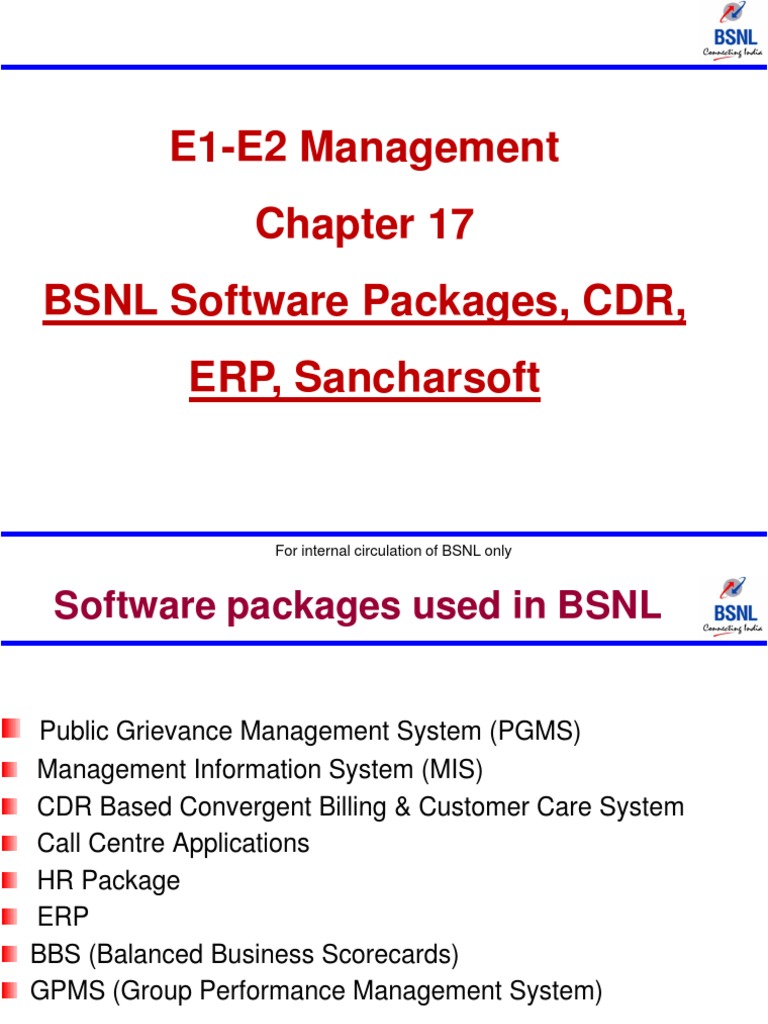 BSNL
Connecting India

E1-E2 Management

Chapter 17

BSNL Software Packages, CDR, ERP, Sancharsoft

For internal circulation of BSNL only

Software packages used in BSNL

BSNL
Connecting India

Public Grievance Management System (PGMS)
Management Information System (MIS)
CDR Based Convergent Billing & Customer Care System
Call Centre Applications
HR Package
ERP
BBS (Balanced Business Scorecards)
GPMS (Group Performance Management System)